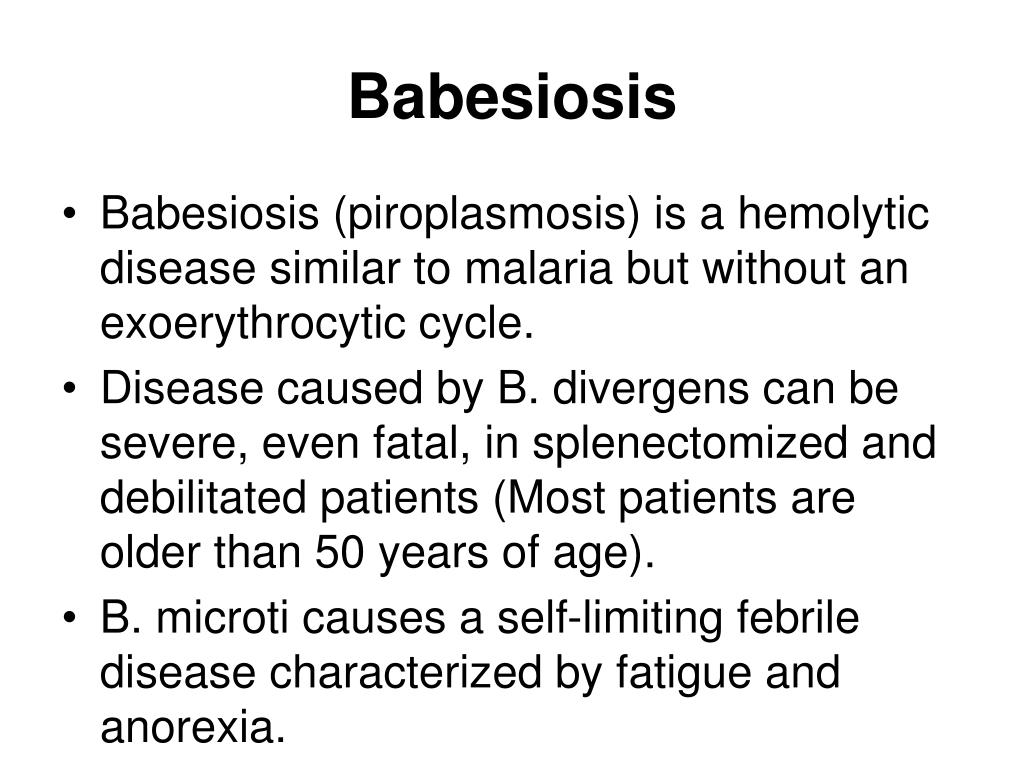 Babesiosis

• Babesiosis (piroplasmosis) is a hemolytic disease similar to malaria but without an exoerythrocytic cycle.
• Disease caused by B. divergens can be severe, even fatal, in splenectomized and debilitated patients (Most patients are older than 50 years of age).
• B. microti causes a self-limiting febrile disease characterized by fatigue and anorexia.